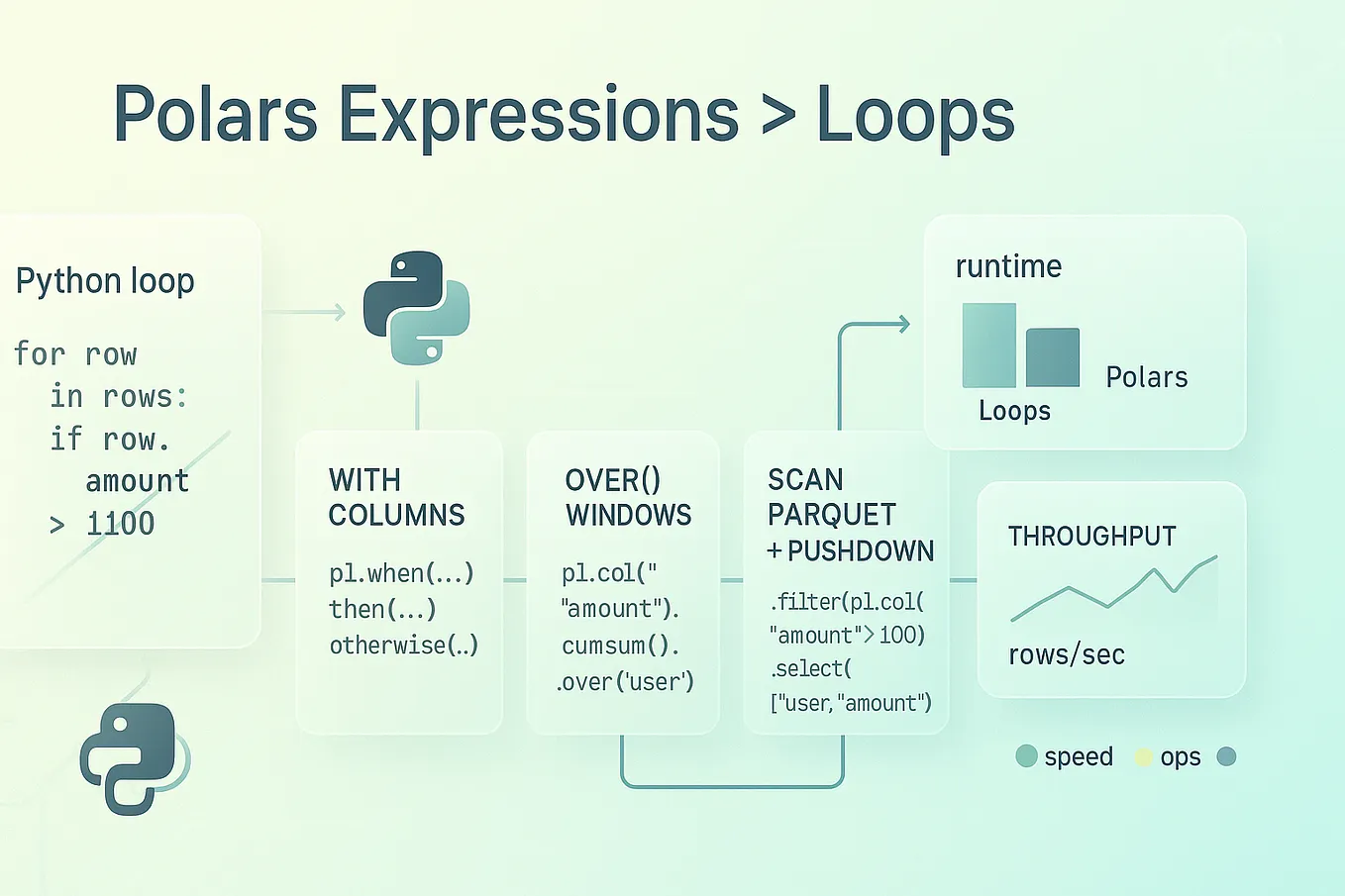 Polars Expressions > Loops

Python loop

for row
in rows:
if row.
amount
> 1100

WITH COLUMNS

pl.when(...)
then(...)
otherwise(..)

OVER()
WINDOWS

pl.col("
"amount").
cumsum().
.over('user')

SCAN
PARQUET
+ PUSHDOWN

.filter(pl.col(
"amount"> 100)
.select(
["user, "amount")

runtime

Loops

Polars

THROUGHPUT

rows/sec

speed ops